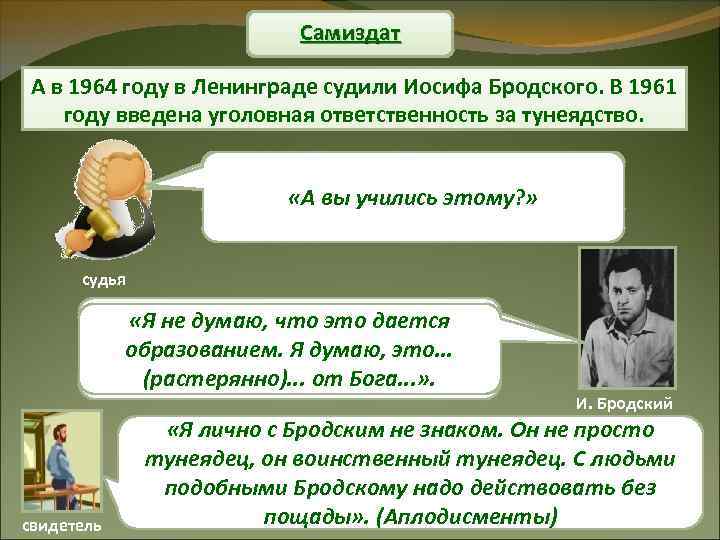 Самиздат

А в 1964 году в Ленинграде судили Иосифа Бродского. В 1961 году введена уголовная ответственность за тунеядство.

«А вы учились этому?»

судья

«Я не думаю, что это дается образованием. Я думаю, это… (растерянно)… от Бога…».

И. Бродский

«Я лично с Бродским не знаком. Он не просто тунеядец, он воинственный тунеядец. С людьми подобными Бродскому надо действовать без пощады». (Аплодисменты)

свидетель